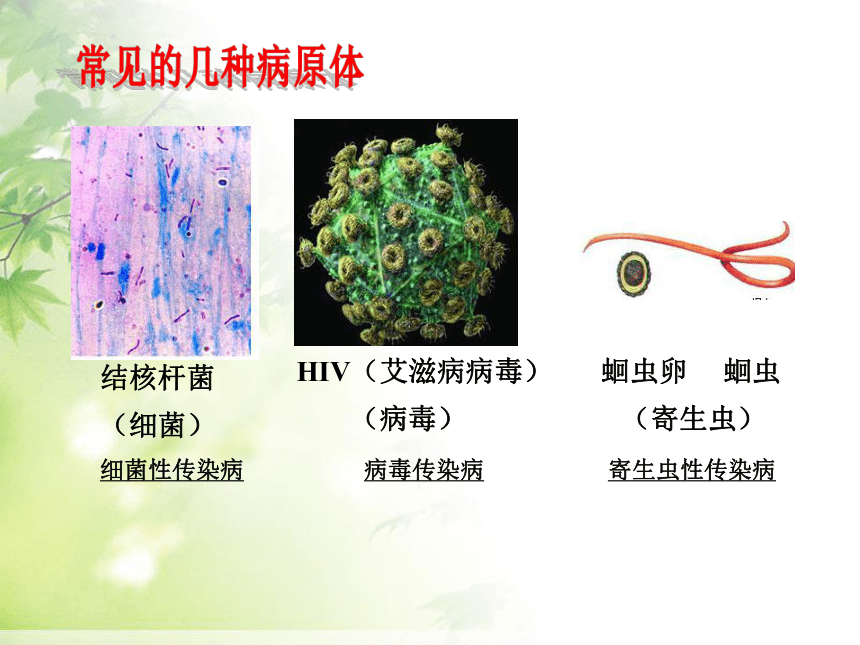 常见的几种病原体

结核杆菌
（细菌）
细菌性传染病

HIV（艾滋病病毒）
（病毒）
病毒传染病

蛔虫卵　蛔虫
（寄生虫）
寄生虫性传染病